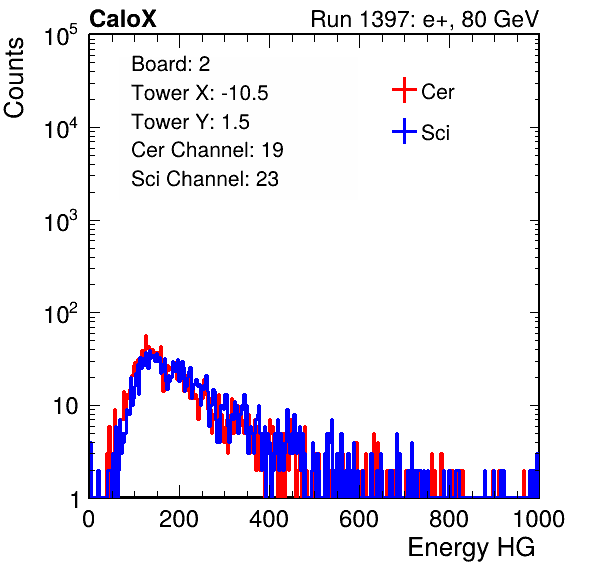 CaloX

Run 1397: e+, 80 GeV

Counts

$10^5$
$10^4$
$10^3$
$10^2$
10
1

Board: 2
Tower X: -10.5
Tower Y: 1.5
Cer Channel: 19
Sci Channel: 23

Cer
Sci

0
200
400
600
800
1000

Energy HG